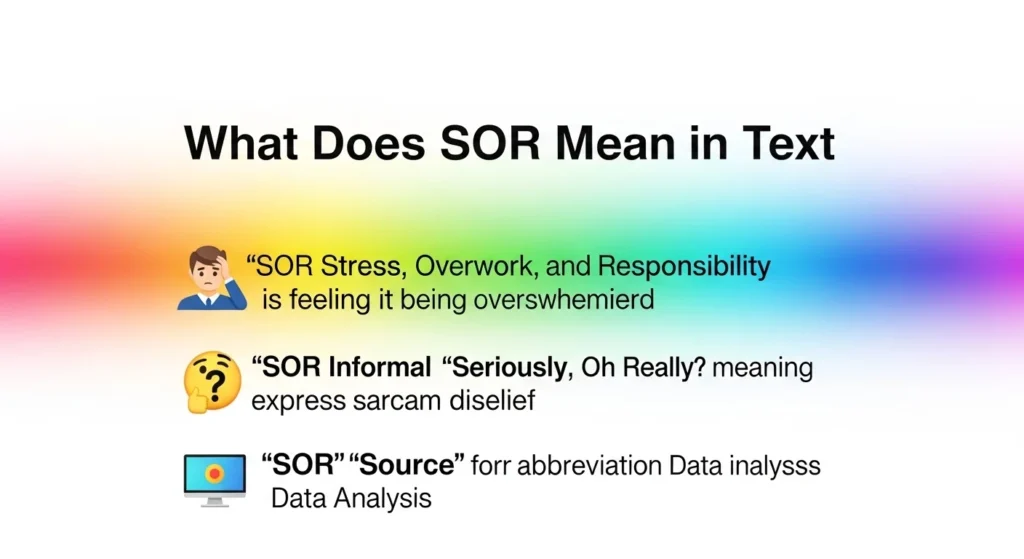 What Does SOR Mean in Text

“SOR Stress, Overwork, and Responsibility is feeling it being overswhemierd

“SOR Informal “Seriously, Oh Really? meaning express sarcam diselief

“SOR” “Source” forr abbreviation Data inalysss Data Analysis